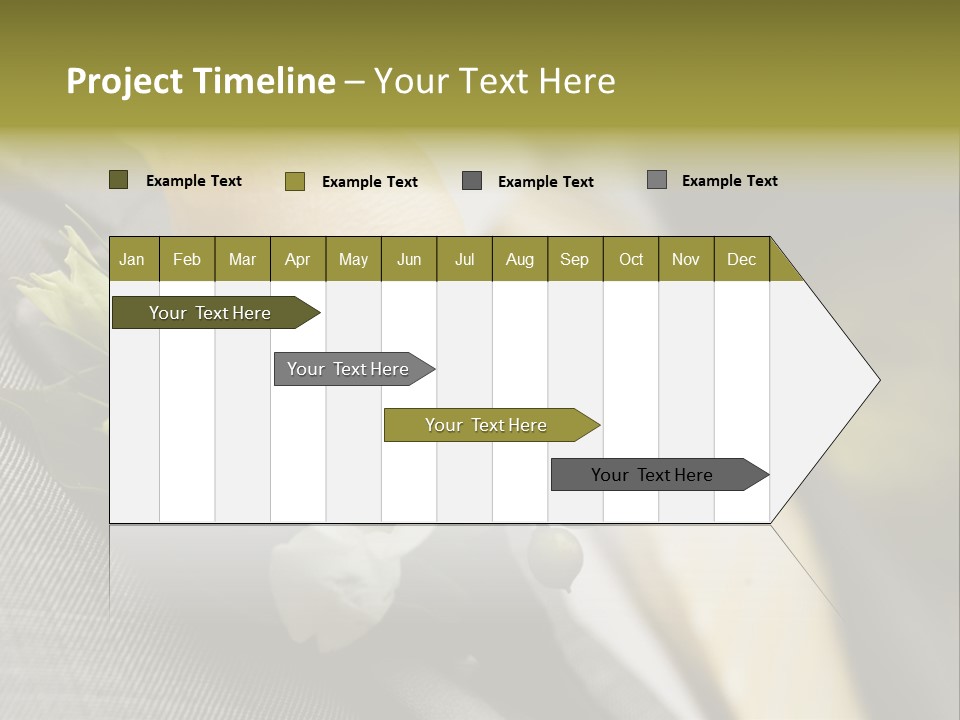 Project Timeline – Your Text Here

Example Text Example Text Example Text Example Text

| Jan | Feb | Mar | Apr | May | Jun | Jul | Aug | Sep | Oct | Nov | Dec |
|---|---|---|---|---|---|---|---|---|---|---|---|

Your Text Here

Your Text Here

Your Text Here

Your Text Here